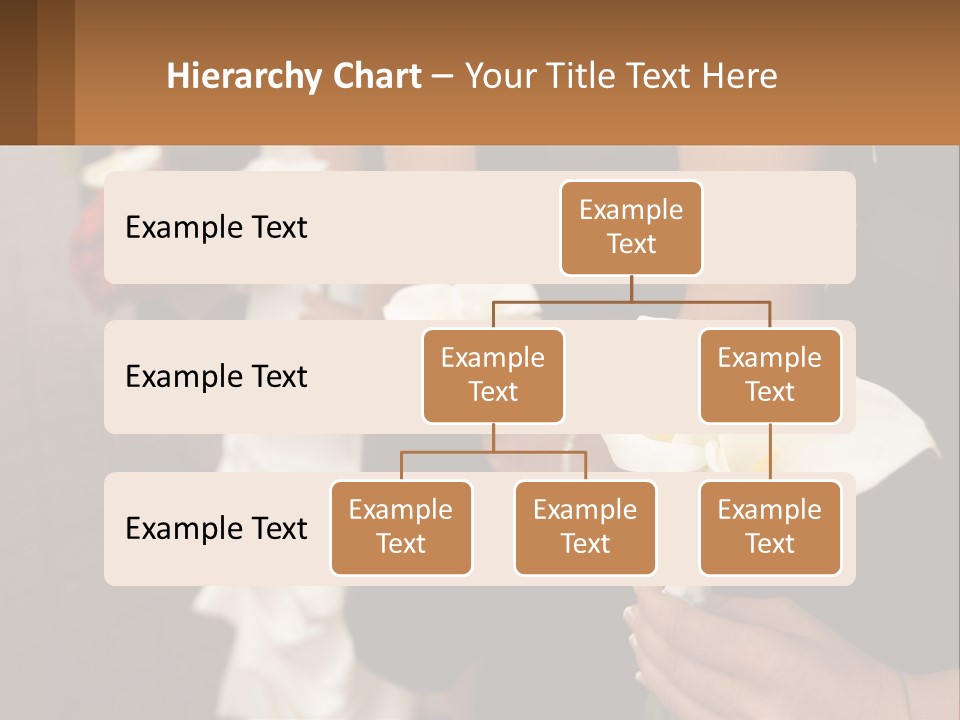 Hierarchy Chart – Your Title Text Here

Example Text

Example Text

Example Text

Example Text

Example Text

Example Text

Example Text

Example Text

Example Text